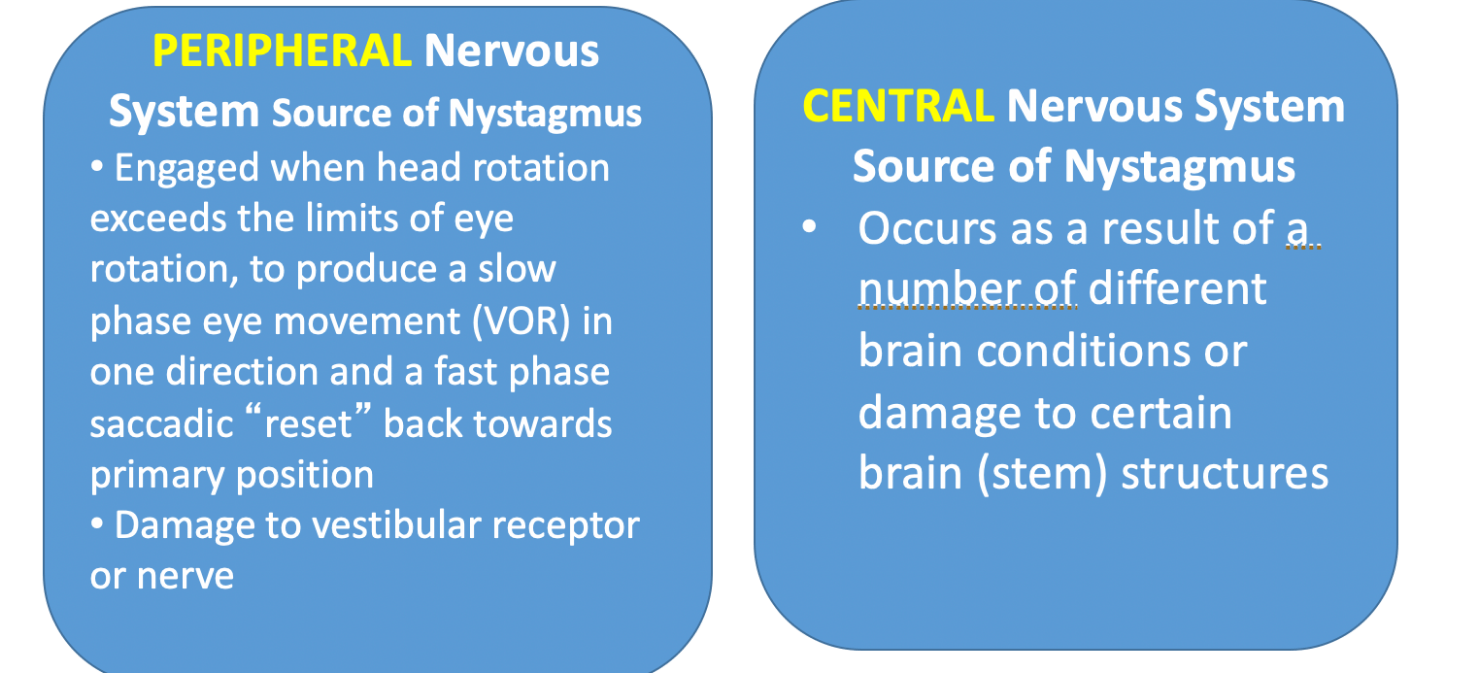 PERIPHERAL Nervous System Source of Nystagmus

• Engaged when head rotation exceeds the limits of eye rotation, to produce a slow phase eye movement (VOR) in one direction and a fast phase saccadic “reset” back towards primary position

• Damage to vestibular receptor or nerve

CENTRAL Nervous System Source of Nystagmus

• Occurs as a result of a number of different brain conditions or damage to certain brain (stem) structures